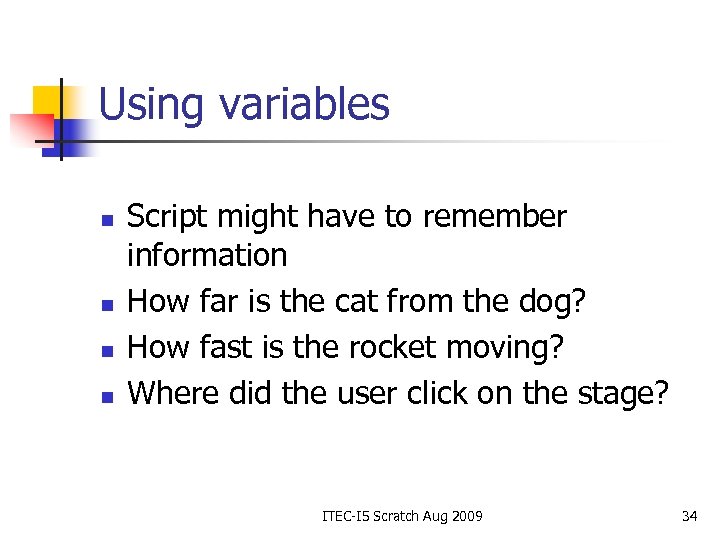 Using variables

- Script might have to remember information
- How far is the cat from the dog?
- How fast is the rocket moving?
- Where did the user click on the stage?

ITEC-I5 Scratch Aug 2009

34